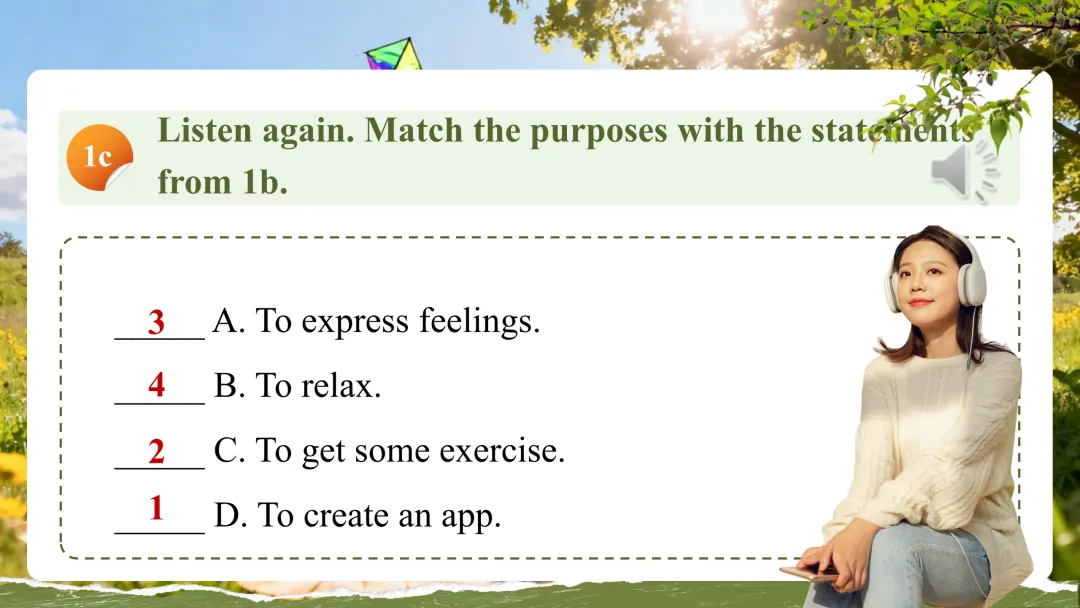 1c

Listen again. Match the purposes with the statements from 1b.

__3__ A. To express feelings.

__4__ B. To relax.

__2__ C. To get some exercise.

__1__ D. To create an app.